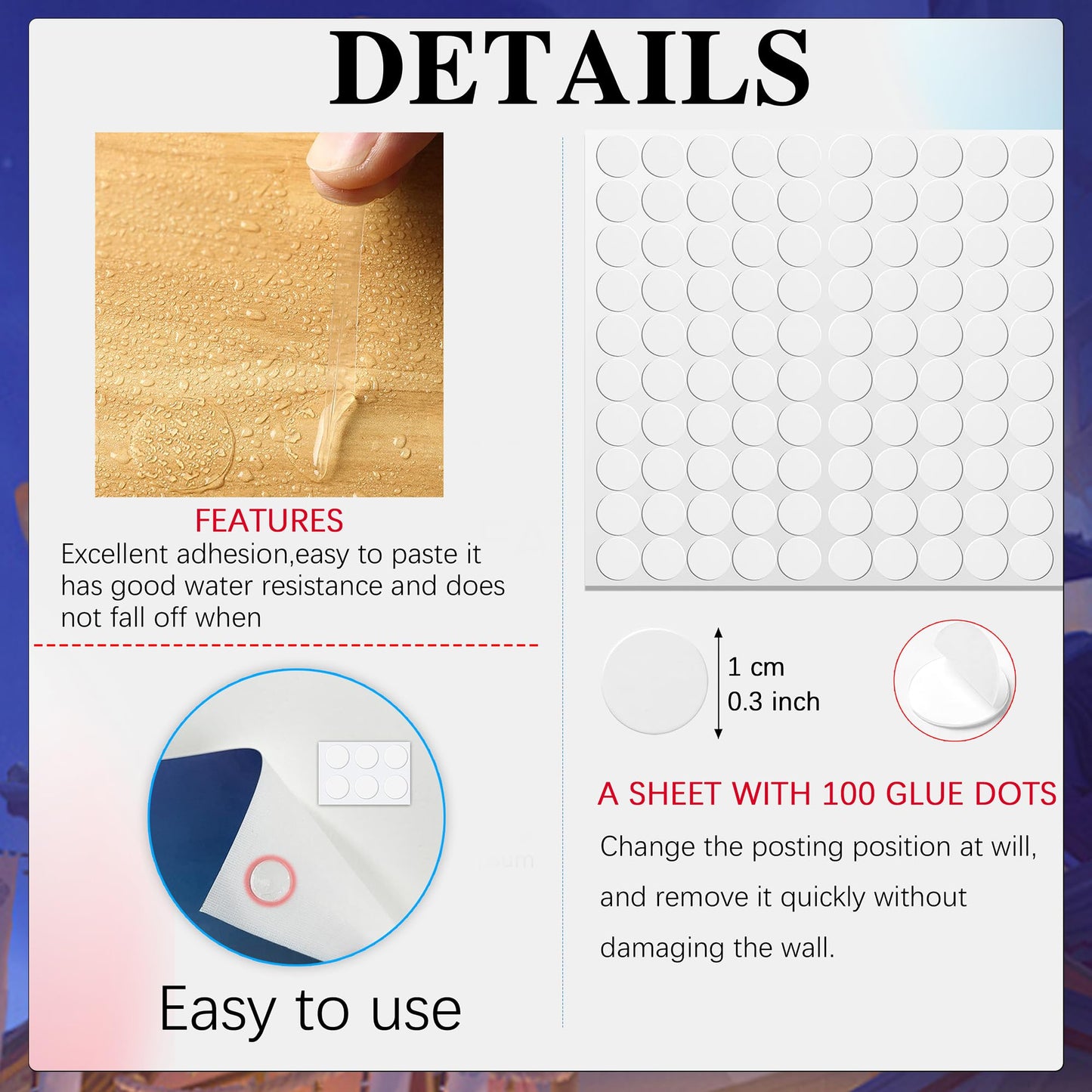 DETAILS

FEATURES
Excellent adhesion,easy to paste it has good water resistance and does not fall off when

Easy to use

1 cm
0.3 inch

A SHEET WITH 100 GLUE DOTS

Change the posting position at will, and remove it quickly without damaging the wall.